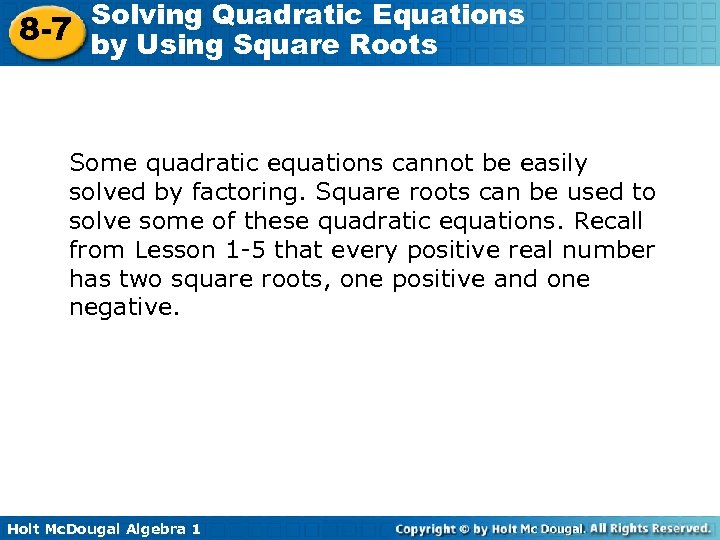 8-7 Solving Quadratic Equations by Using Square Roots

Some quadratic equations cannot be easily solved by factoring. Square roots can be used to solve some of these quadratic equations. Recall from Lesson 1-5 that every positive real number has two square roots, one positive and one negative.

Holt McDougal Algebra 1

Copyright © by Holt Mc Dougal. All Rights Reserved.